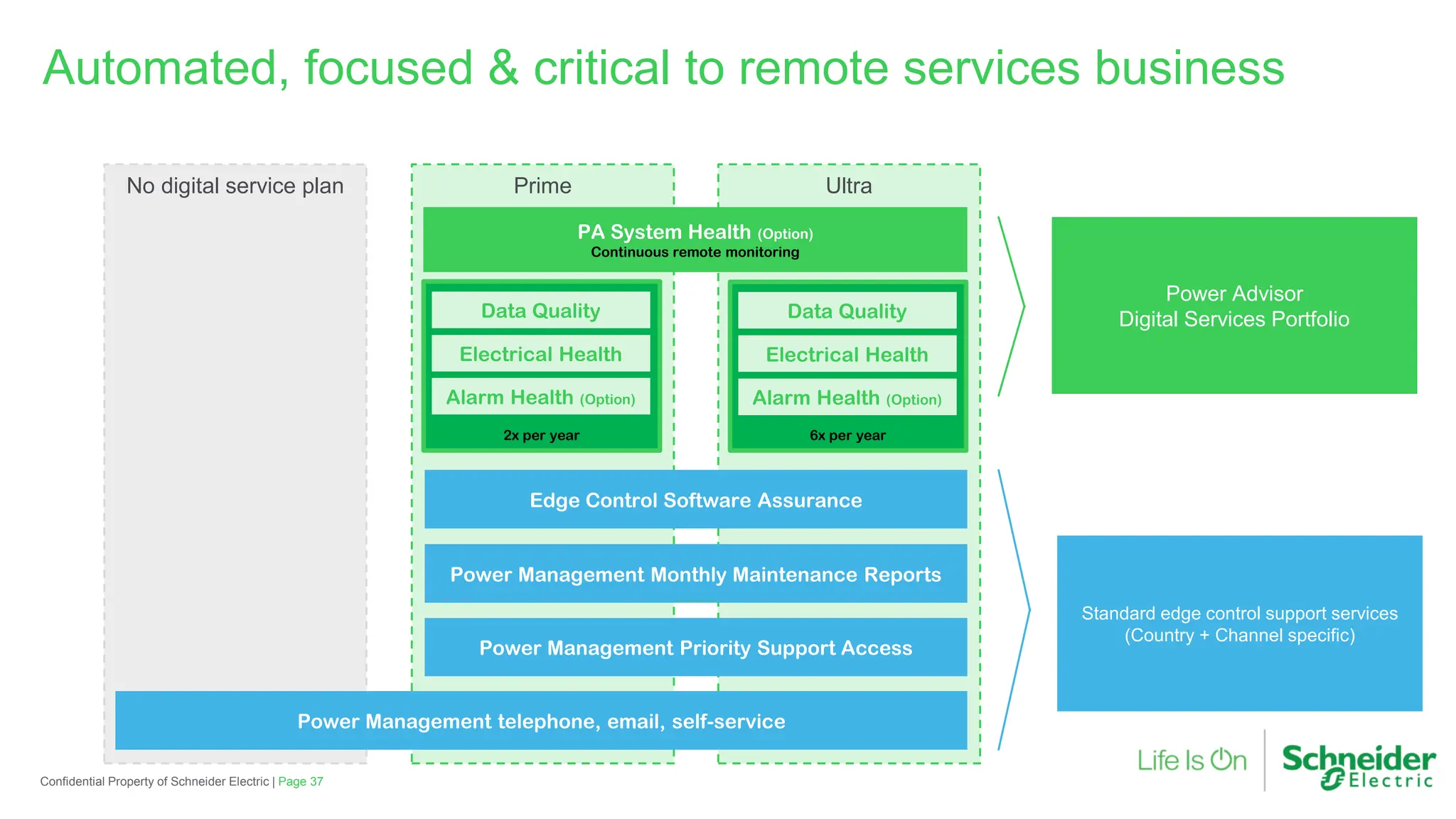 Automated, focused & critical to remote services business

No digital service plan

Prime

Ultra

PA System Health (Option)
Continuous remote monitoring

Data Quality

Electrical Health

Alarm Health (Option)

2x per year

Data Quality

Electrical Health

Alarm Health (Option)

6x per year

Edge Control Software Assurance

Power Management Monthly Maintenance Reports

Power Management Priority Support Access

Power Management telephone, email, self-service

Power Advisor
Digital Services Portfolio

Standard edge control support services
(Country + Channel specific)

Confidential Property of Schneider Electric | Page 37

Life Is On

Schneider Electric